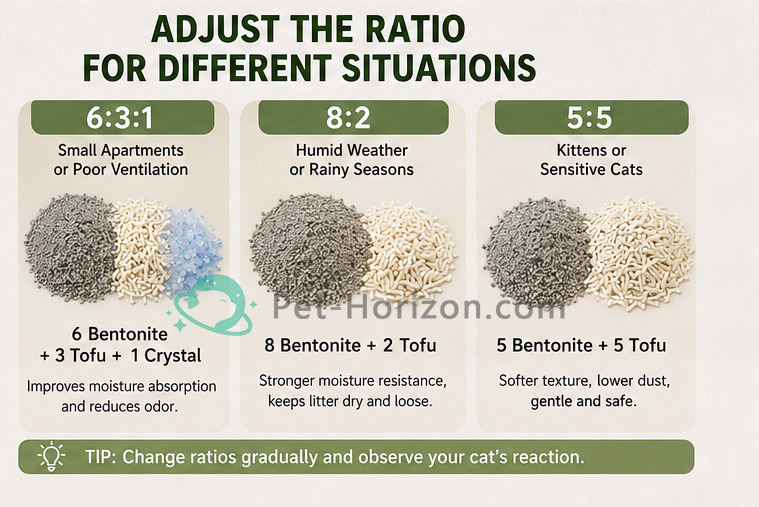 ADJUST THE RATIO
FOR DIFFERENT SITUATIONS

6:3:1

Small Apartments or Poor Ventilation

6 Bentonite + 3 Tofu + 1 Crystal

Improves moisture absorption and reduces odor.

8:2

Humid Weather or Rainy Seasons

8 Bentonite + 2 Tofu

Stronger moisture resistance, keeps litter dry and loose.

5:5

Kittens or Sensitive Cats

5 Bentonite + 5 Tofu

Softer texture, lower dust, gentle and safe.

Pet-Horizon.com

TIP: Change ratios gradually and observe your cat's reaction.